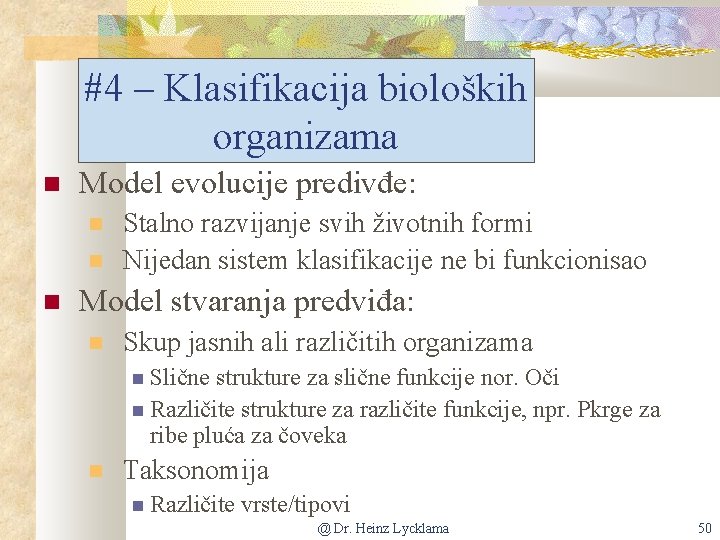 #4 – Klasifikacija bioloških organizama

Model evolucije predivđe:

Stalno razvijanje svih životnih formi

Nijedan sistem klasifikacije ne bi funkcionisao

Model stvaranja predviđa:

Skup jasnih ali različitih organizama

Slične strukture za slične funkcije nor. Oči

Različite strukture za različite funkcije, npr. Pkrge za ribe pluća za čoveka

Taksonomija

Različite vrste/tipovi

@ Dr. Heinz Lycklama

50